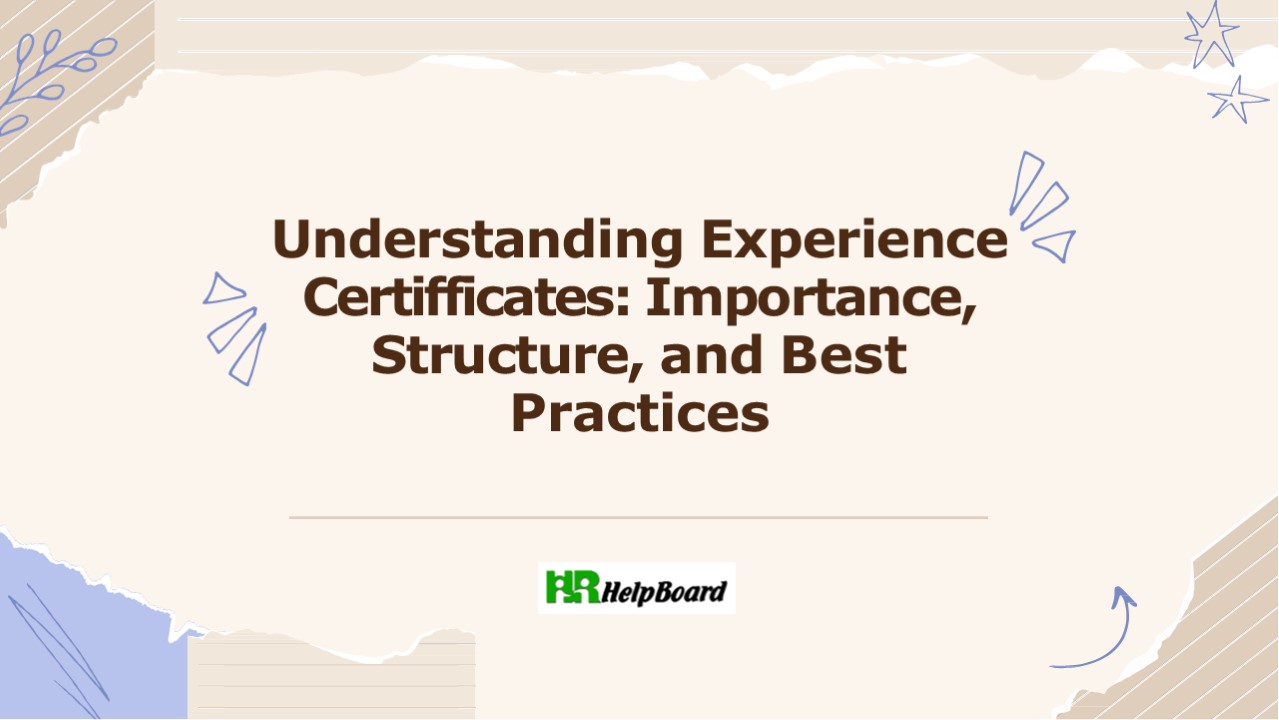 Understanding Experience Certifficates: Importance, Structure, and Best Practices

HR HelpBoard